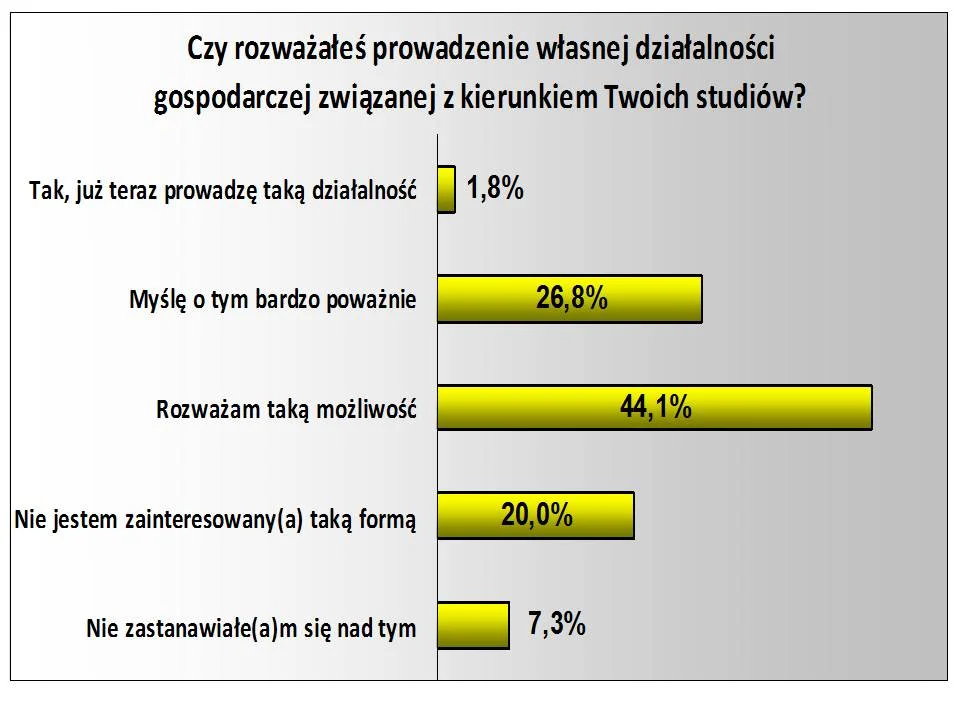 Czy rozważałeś prowadzenie własnej działalności gospodarczej związanej z kierunkiem Twoich studiów?

Tak, już teraz prowadzę taką działalność
1,8%

Myślę o tym bardzo poważnie
26,8%

Rozważam taką możliwość
44,1%

Nie jestem zainteresowany(a) taką formą
20,0%

Nie zastanawiałe(a)m się nad tym
7,3%